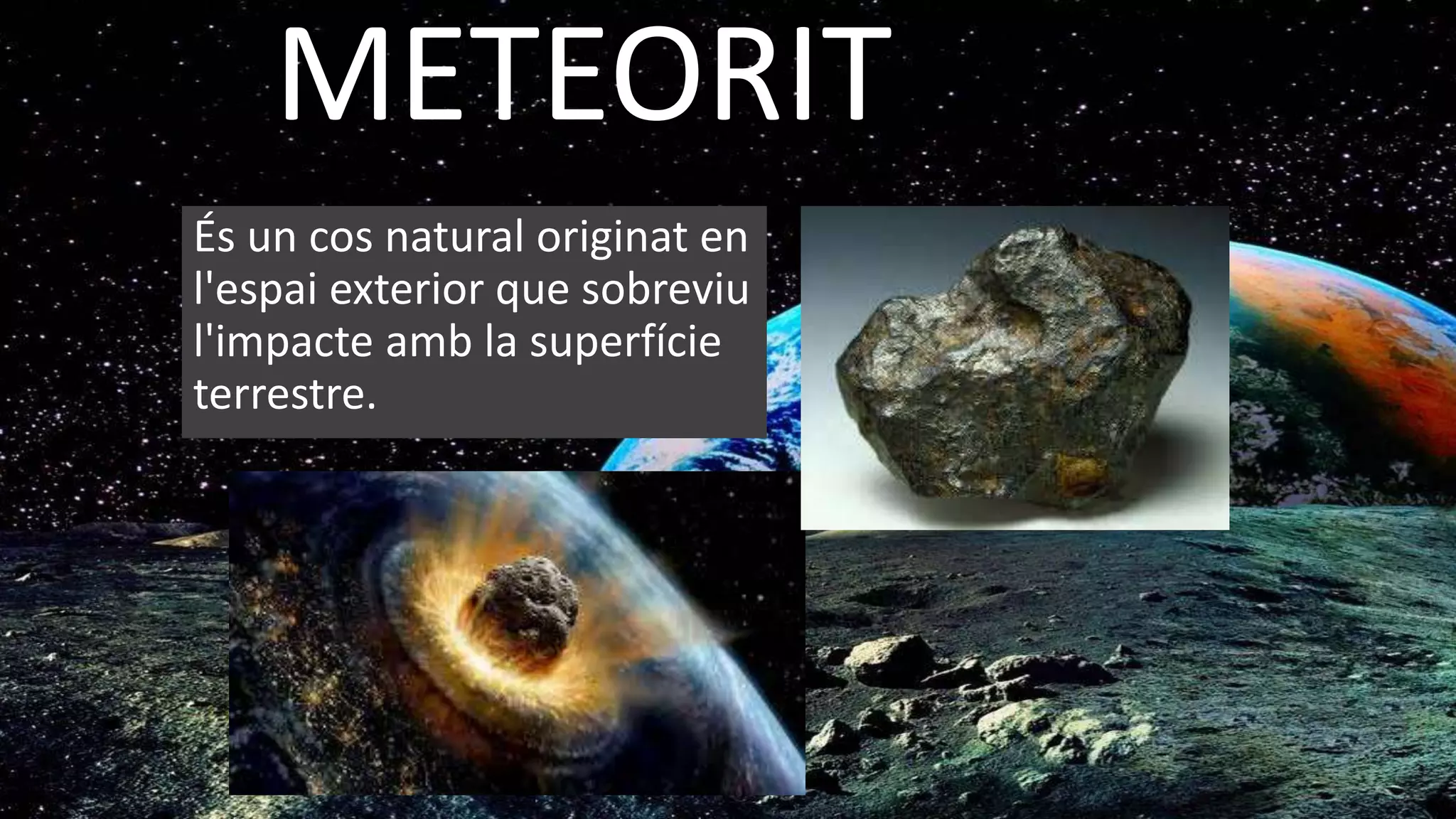 METEORIT

És un cos natural originat en l'espai exterior que sobreviu l'impacte amb la superfície terrestre.